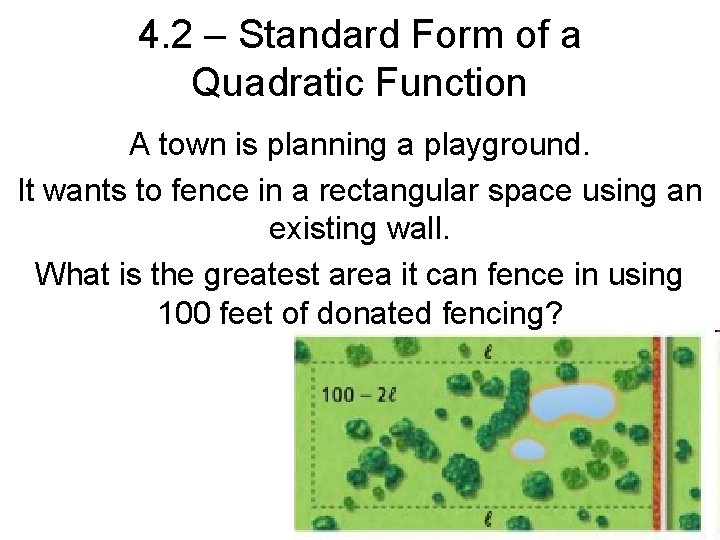 4.2 – Standard Form of a Quadratic Function

A town is planning a playground.

It wants to fence in a rectangular space using an existing wall.

What is the greatest area it can fence in using 100 feet of donated fencing?

$\ell$

$100 - 2\ell$

$\ell$